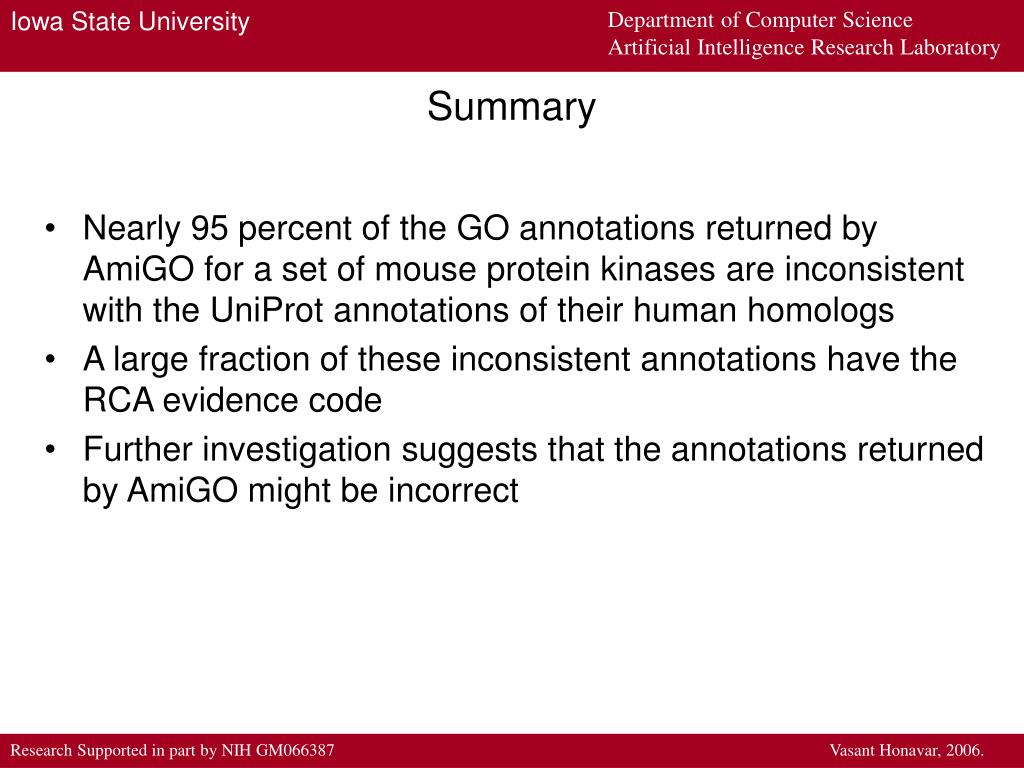 Iowa State University

Department of Computer Science
Artificial Intelligence Research Laboratory

Summary

• Nearly 95 percent of the GO annotations returned by AmiGO for a set of mouse protein kinases are inconsistent with the UniProt annotations of their human homologs
• A large fraction of these inconsistent annotations have the RCA evidence code
• Further investigation suggests that the annotations returned by AmiGO might be incorrect

Research Supported in part by NIH GM066387

Vasant Honavar, 2006.